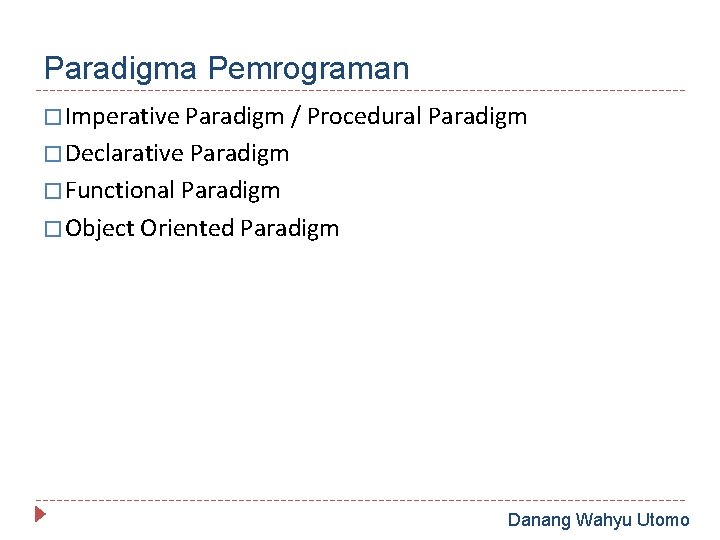 Paradigma Pemrograman

□ Imperative Paradigm / Procedural Paradigm
□ Declarative Paradigm
□ Functional Paradigm
□ Object Oriented Paradigm

Danang Wahyu Utomo